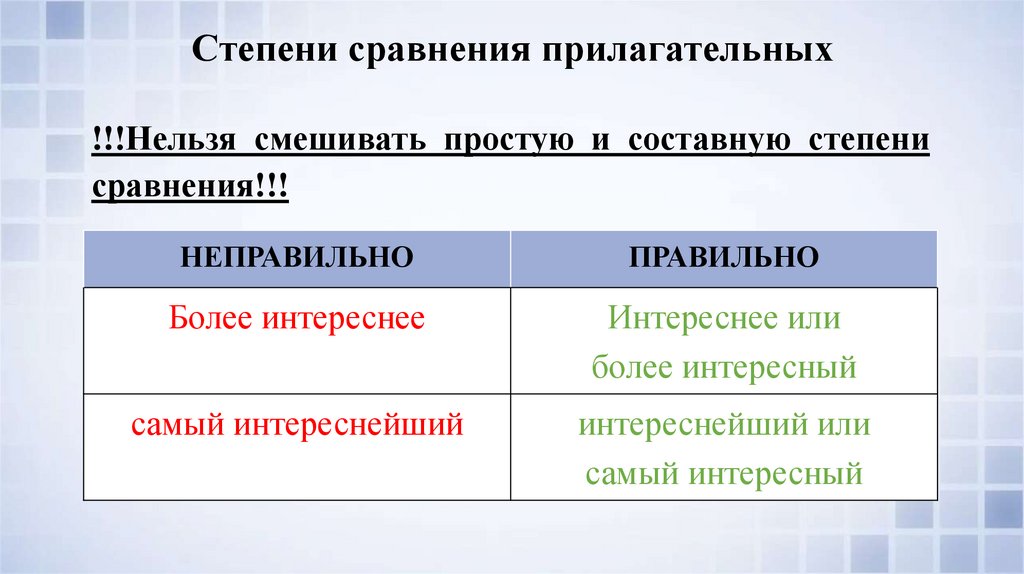 Степени сравнения прилагательных

!!!Нельзя смешивать простую и составную степени сравнения!!!

| НЕПРАВИЛЬНО | ПРАВИЛЬНО |
|---|---|
| Более интереснее | Интереснее или более интересный |
| самый интереснейший | интереснейший или самый интересный |